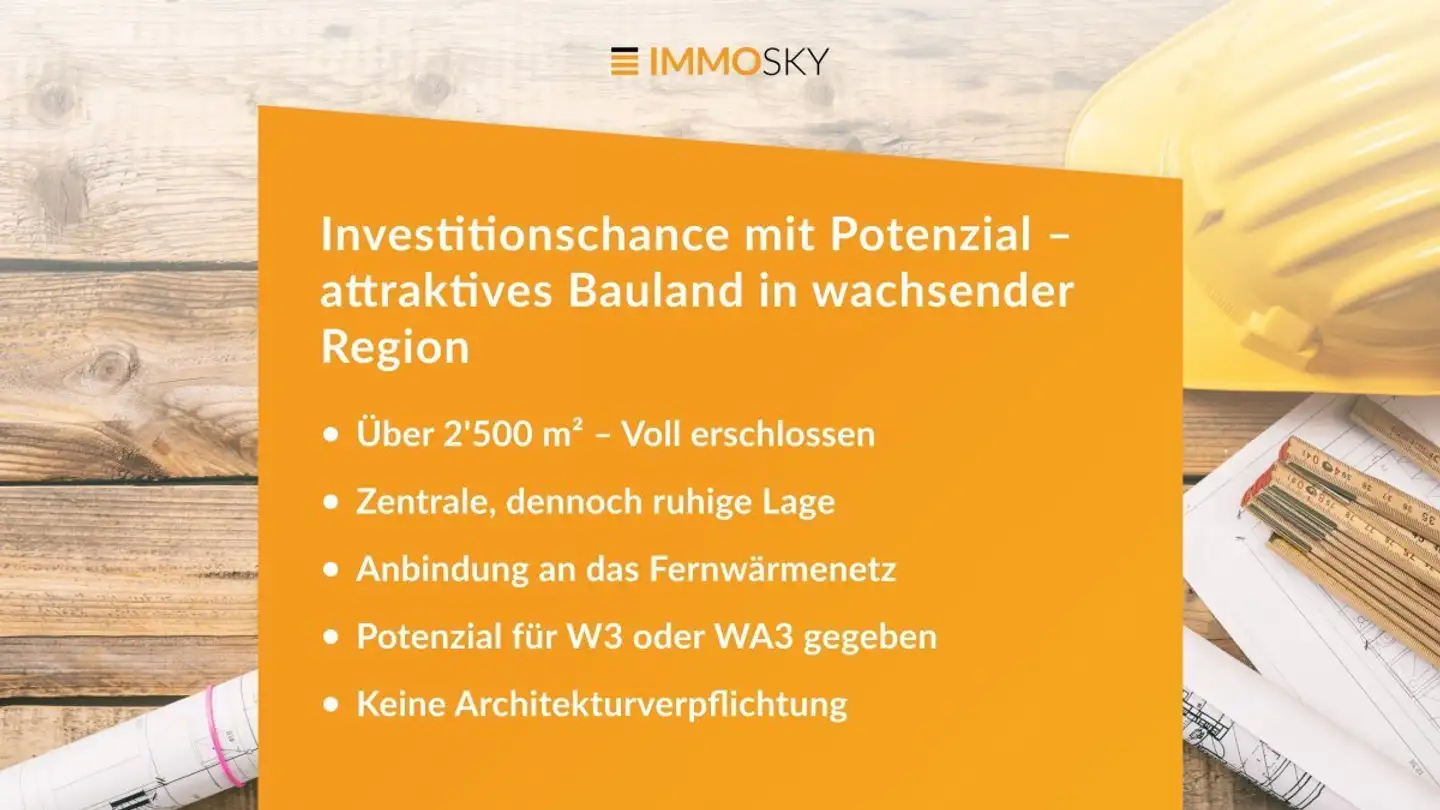 IMMOSKY

Investitionschance mit Potenzial – attraktives Bauland in wachsender Region

• Über 2'500 m² – Voll erschlossen
• Zentrale, dennoch ruhige Lage
• Anbindung an das Fernwärmenetz
• Potenzial für W3 oder WA3 gegeben
• Keine Architekturverpflichtung